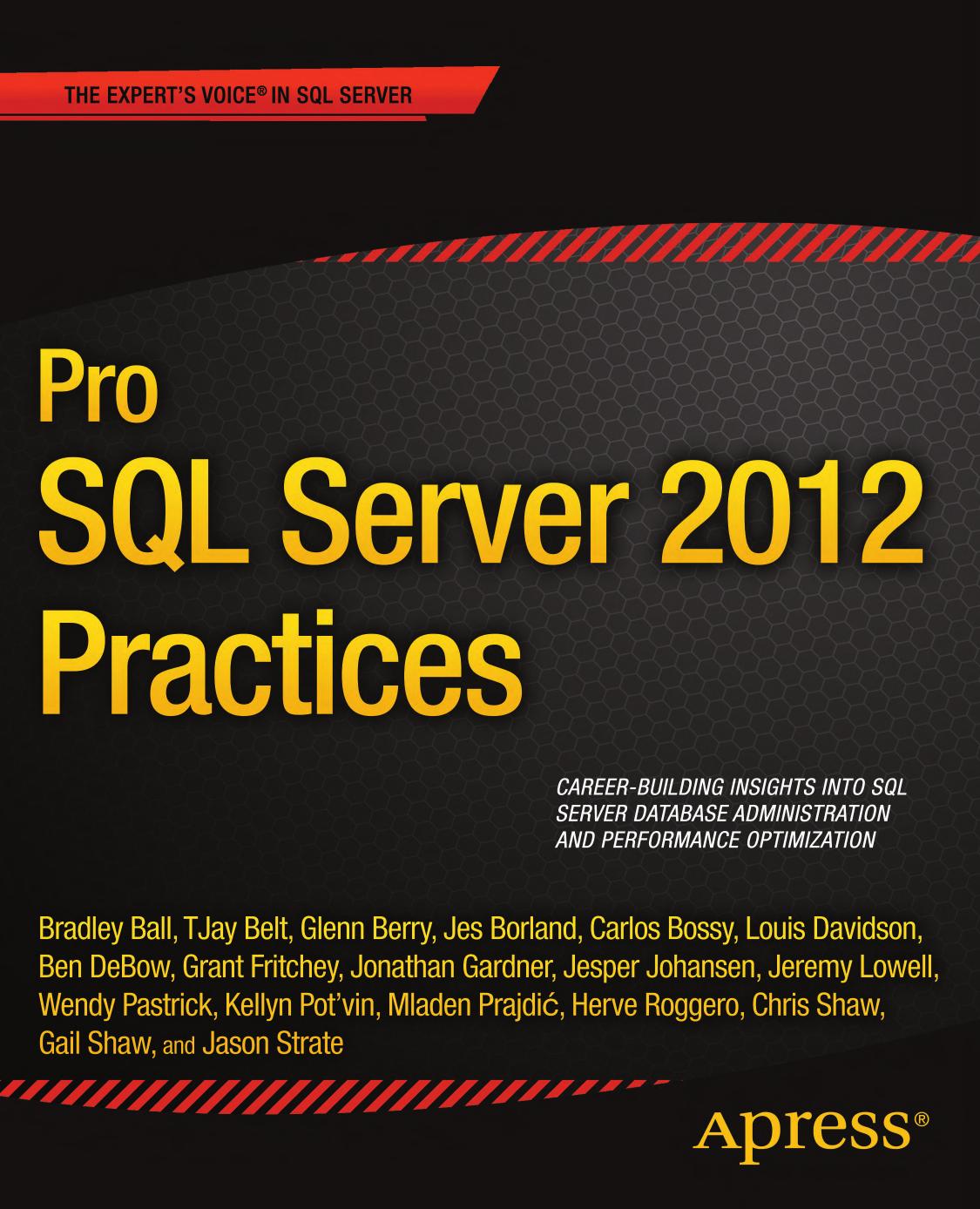 THE EXPERT'S VOICE® IN SQL SERVER

Pro
SQL Server 2012
Practices

CAREER-BUILDING INSIGHTS INTO SQL SERVER DATABASE ADMINISTRATION AND PERFORMANCE OPTIMIZATION

Bradley Ball, TJay Belt, Glenn Berry, Jes Borland, Carlos Bossy, Louis Davidson, Ben DeBow, Grant Fritchey, Jonathan Gardner, Jesper Johansen, Jeremy Lowell, Wendy Pastrick, Kellyn Pot'vin, Mladen Prajdić, Herve Roggero, Chris Shaw, Gail Shaw, and Jason Strate

Apress®